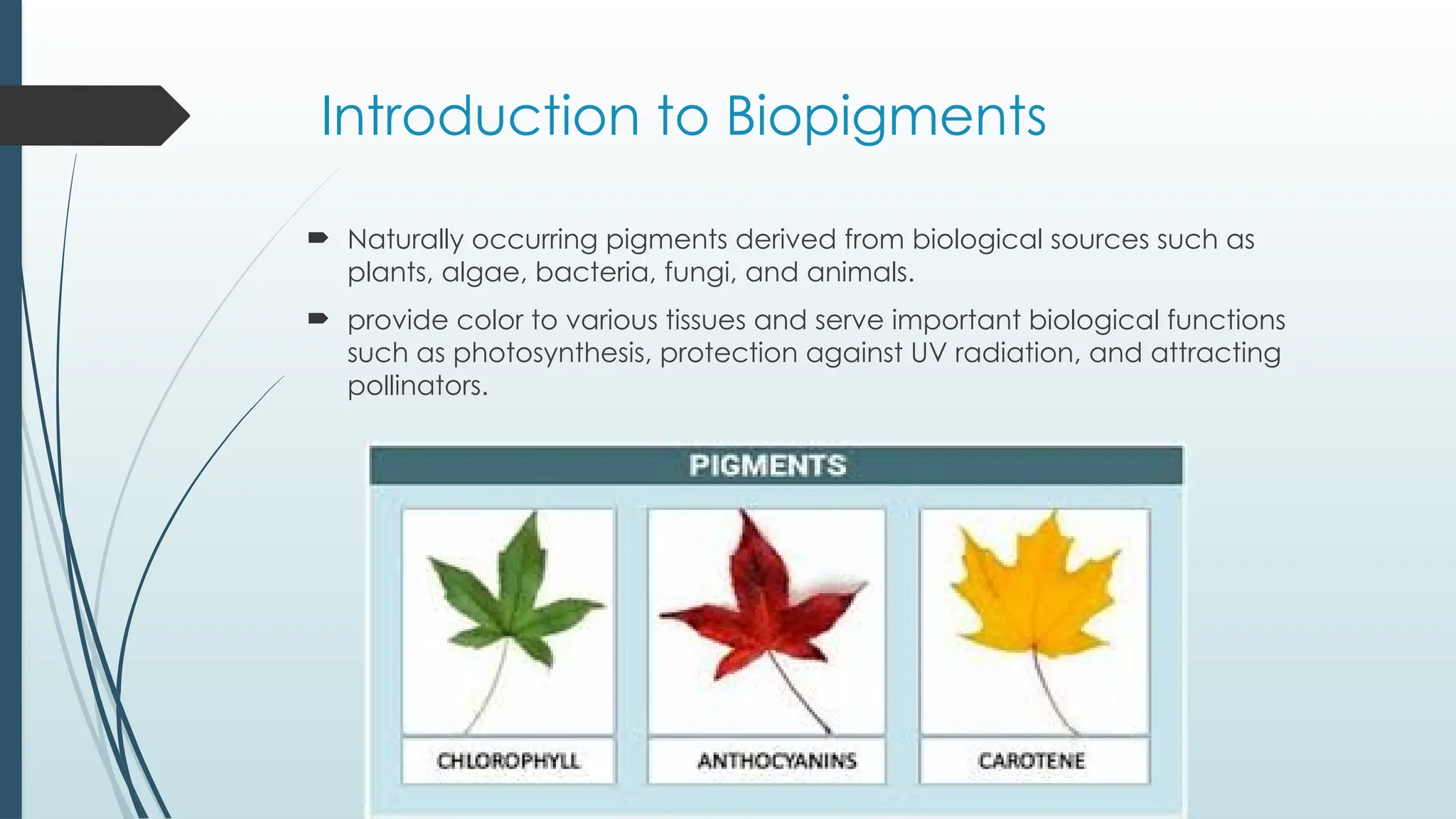 Introduction to Biopigments

Naturally occurring pigments derived from biological sources such as plants, algae, bacteria, fungi, and animals.

provide color to various tissues and serve important biological functions such as photosynthesis, protection against UV radiation, and attracting pollinators.

PIGMENTS

CHLOROPHYLL

ANTHOCYANINS

CAROTENE